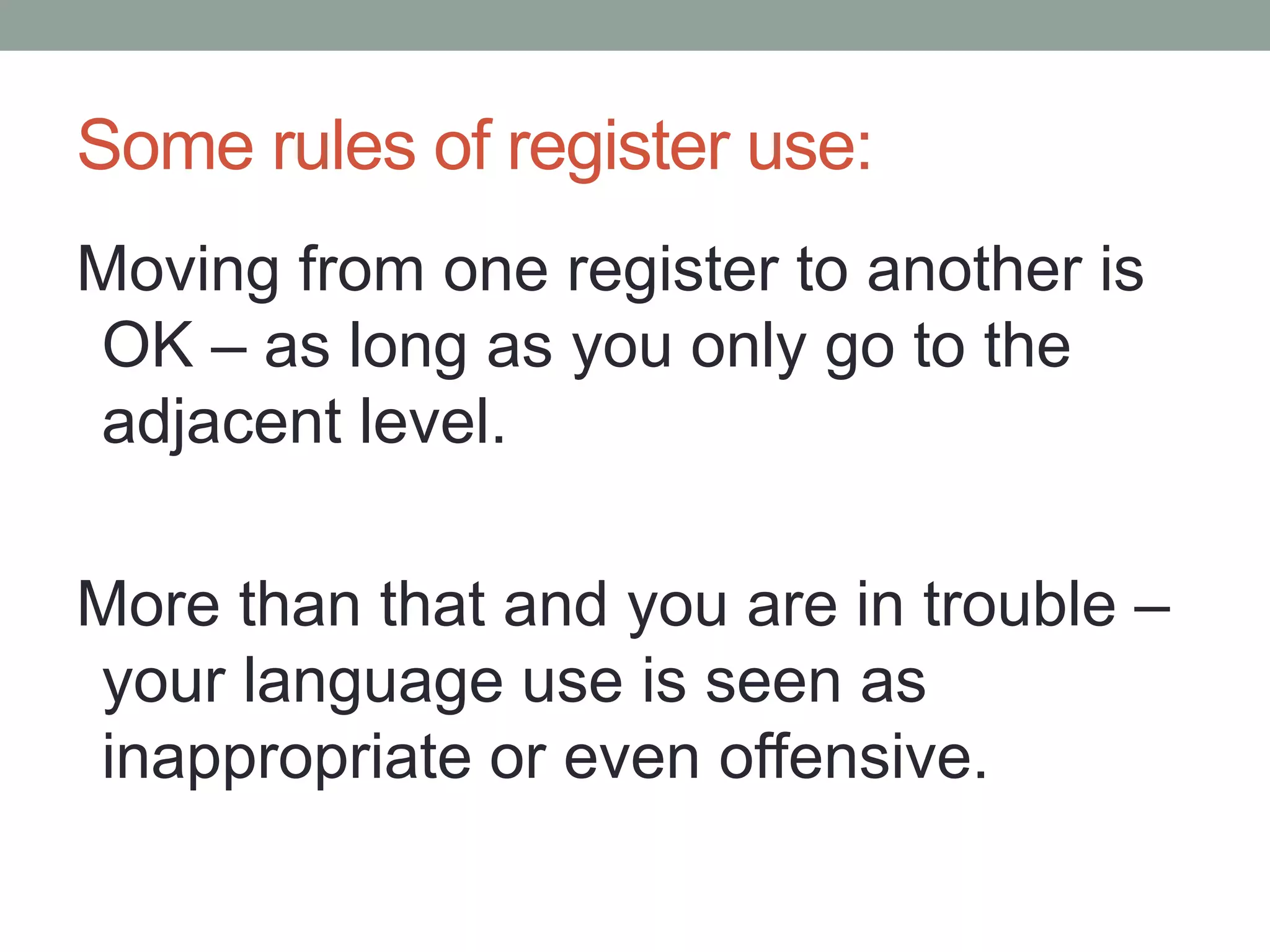 Some rules of register use:

Moving from one register to another is OK – as long as you only go to the adjacent level.

More than that and you are in trouble – your language use is seen as inappropriate or even offensive.